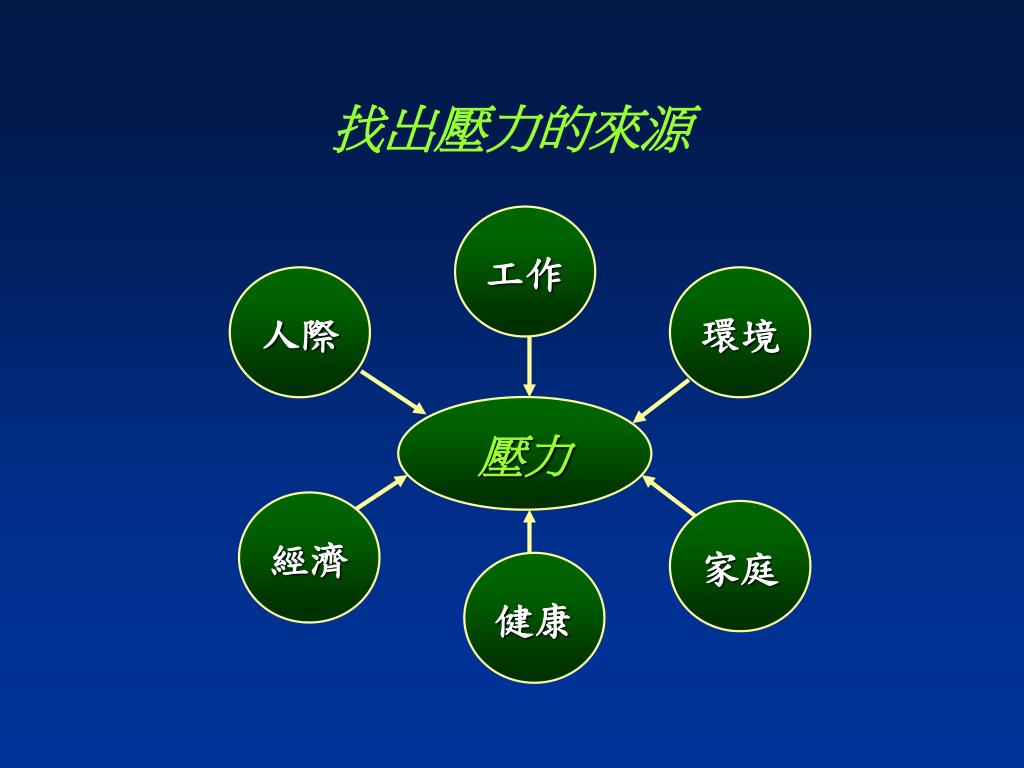 找出壓力的來源

工作

人際

環境

壓力

經濟

家庭

健康